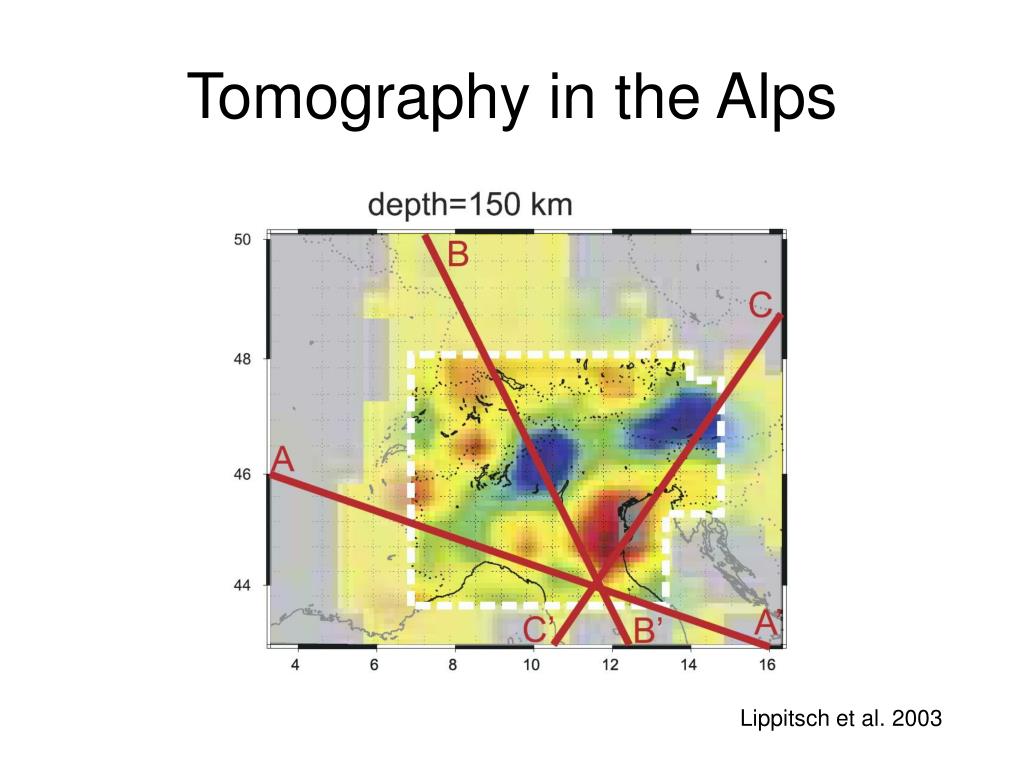 Tomography in the Alps

depth=150 km

50
48
46
44

4 6 8 10 12 14 16

B
C
A
C'
B'
A'

Lippitsch et al. 2003